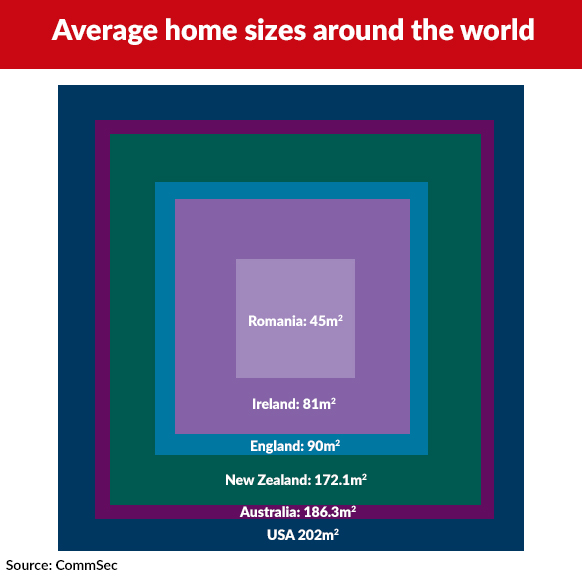 Average home sizes around the world

Romania: 45m$^2$

Ireland: 81m$^2$

England: 90m$^2$

New Zealand: 172.1m$^2$

Australia: 186.3m$^2$

USA 202m$^2$

Source: CommSec